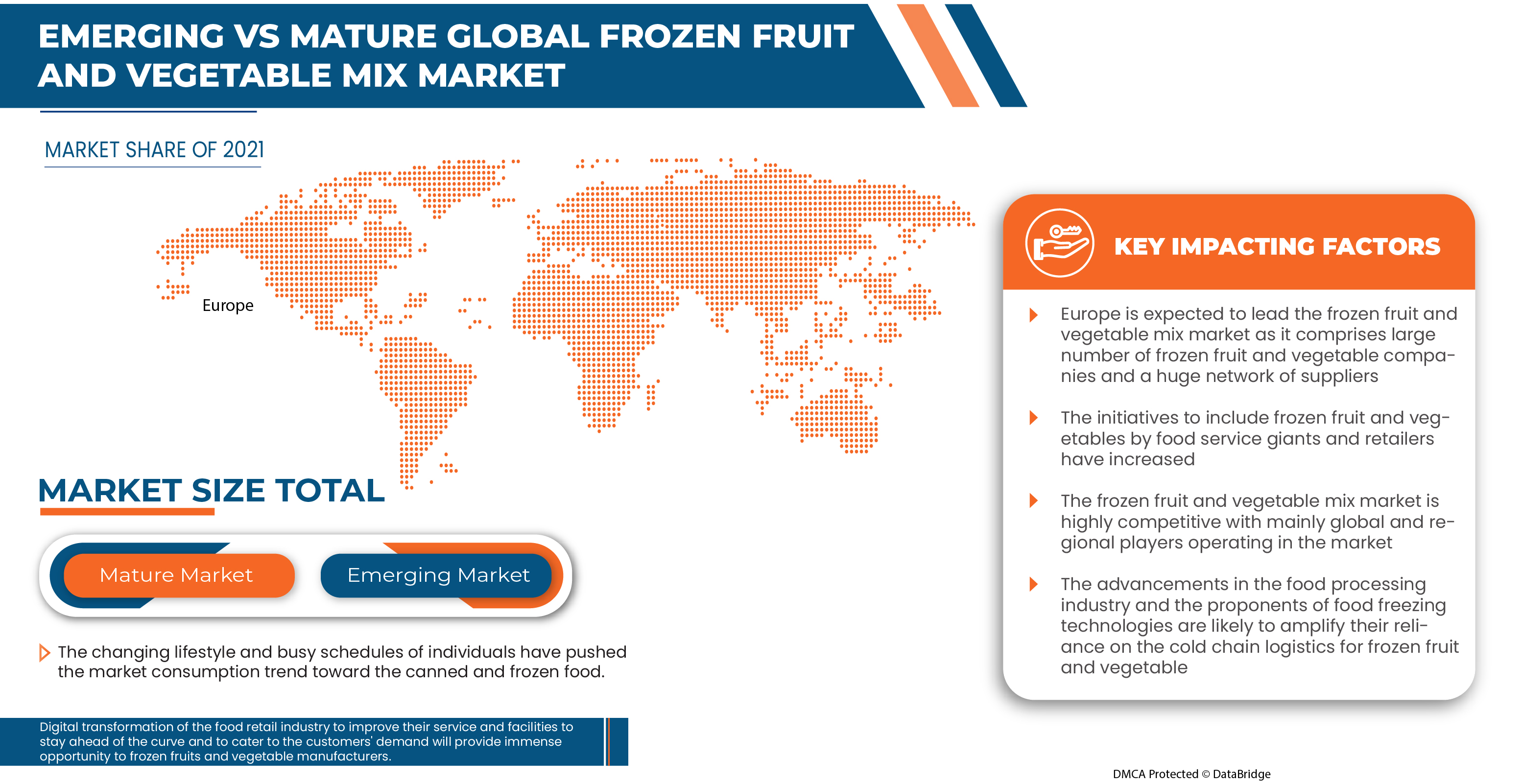 EMERGING VS MATURE GLOBAL FROZEN FRUIT AND VEGETABLE MIX MARKET

MARKET SHARE OF 2021

Europe

MARKET SIZE TOTAL

Mature Market

Emerging Market

The changing lifestyle and busy schedules of individuals have pushed the market consumption trend toward the canned and frozen food.

Digital transformation of the food retail industry to improve their service and facilities to stay ahead of the curve and to cater to the customers' demand will provide immense opportunity to frozen fruits and vegetable manufacturers.

KEY IMPACTING FACTORS

Europe is expected to lead the frozen fruit and vegetable mix market as it comprises large number of frozen fruit and vegetable companies and a huge network of suppliers

The initiatives to include frozen fruit and vegetables by food service giants and retailers have increased

The frozen fruit and vegetable mix market is highly competitive with mainly global and regional players operating in the market

The advancements in the food processing industry and the proponents of food freezing technologies are likely to amplify their reliance on the cold chain logistics for frozen fruit and vegetable

DMCA Protected © DataBridge